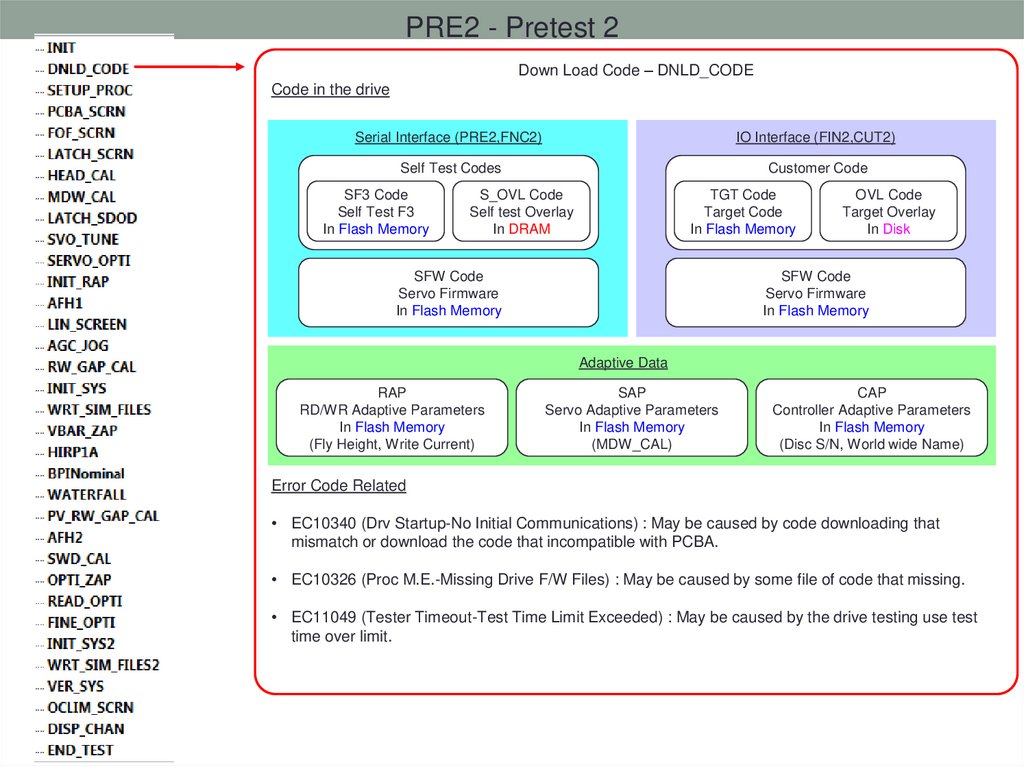 PRE2 - Pretest 2

INIT
DNLD_CODE
SETUP_PROC
PCBA_SCRN
FOF_SCRN
LATCH_SCRN
HEAD_CAL
MDW_CAL
LATCH_SDOD
SVO_TUNE
SERVO_OPTI
INIT_RAP
AFH1
LIN_SCREEN
AGC_JOG
RW_GAP_CAL
INIT_SYS
WRT_SIM_FILES
VBAR_ZAP
HIRP1A
BPINominal
WATERFALL
PV_RW_GAP_CAL
AFH2
SWD_CAL
OPTI_ZAP
READ_OPTI
FINE_OPTI
INIT_SYS2
WRT_SIM_FILES2
VER_SYS
OCLIM_SCRN
DISP_CHAN
END_TEST

Down Load Code – DNLD_CODE

Code in the drive

Serial Interface (PRE2,FNC2)

Self Test Codes

SF3 Code
Self Test F3
In Flash Memory

S_OVL Code
Self test Overlay
In DRAM

SFW Code
Servo Firmware
In Flash Memory

IO Interface (FIN2,CUT2)

Customer Code

TGT Code
Target Code
In Flash Memory

OVL Code
Target Overlay
In Disk

SFW Code
Servo Firmware
In Flash Memory

Adaptive Data

RAP
RD/WR Adaptive Parameters
In Flash Memory
(Fly Height, Write Current)

SAP
Servo Adaptive Parameters
In Flash Memory
(MDW_CAL)

CAP
Controller Adaptive Parameters
In Flash Memory
(Disc S/N, World wide Name)

Error Code Related

• EC10340 (Drv Startup-No Initial Communications) : May be caused by code downloading that mismatch or download the code that incompatible with PCBA.

• EC10326 (Proc M.E.-Missing Drive F/W Files) : May be caused by some file of code that missing.

• EC11049 (Tester Timeout-Test Time Limit Exceeded) : May be caused by the drive testing use test time over limit.